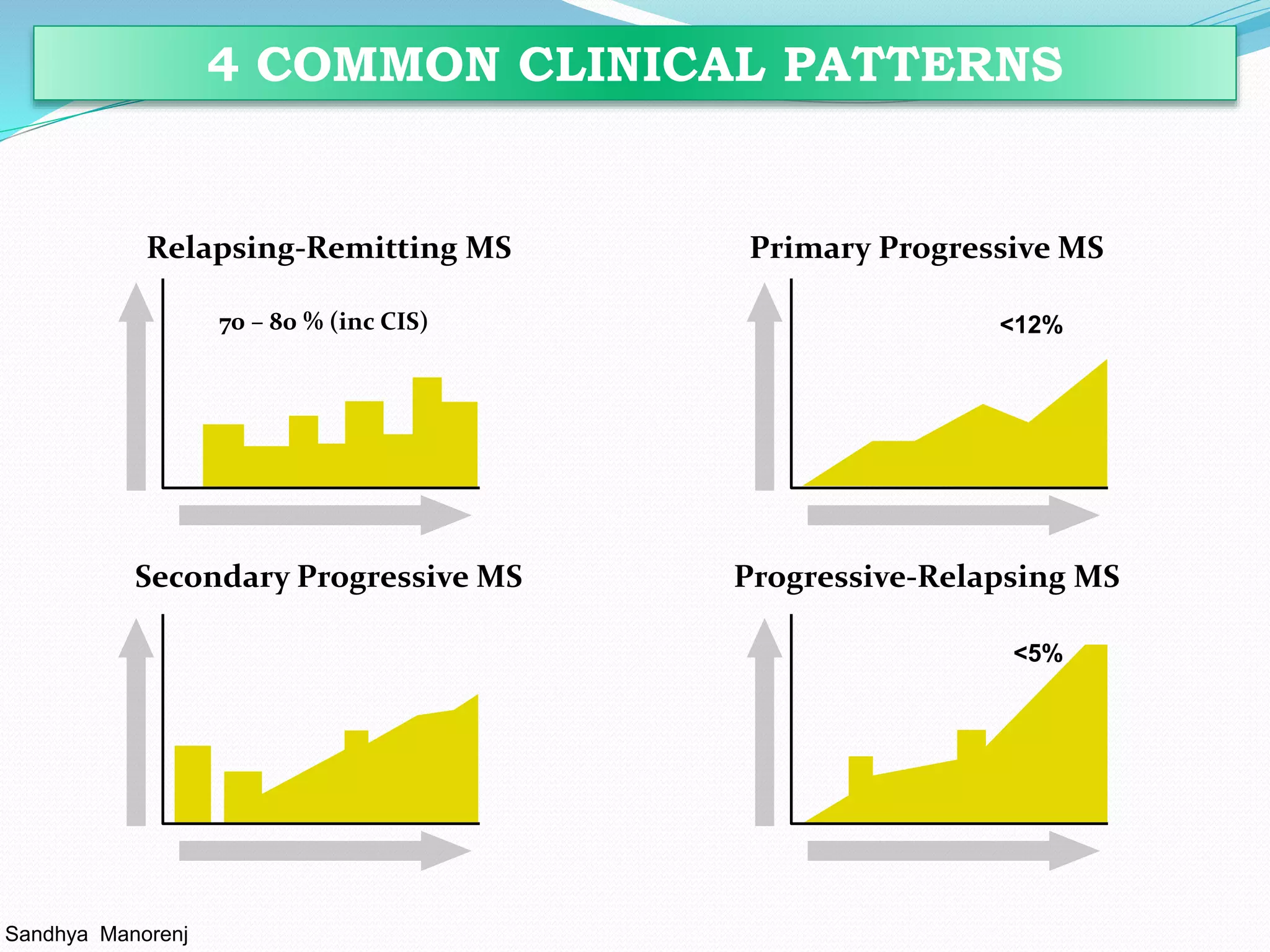 4 COMMON CLINICAL PATTERNS

Relapsing-Remitting MS

70 – 80 % (inc CIS)

Primary Progressive MS

<12%

Secondary Progressive MS

Progressive-Relapsing MS

<5%

Sandhya Manorenj